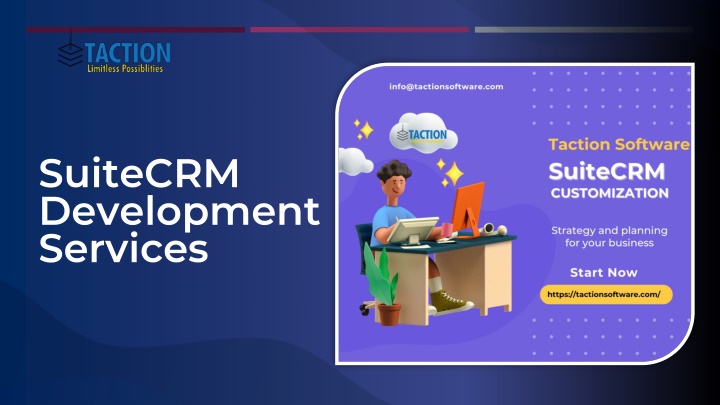 TACTION
Limitless Possiblities

SuiteCRM Development Services

info@tactionsoftware.com

TACTION

Taction Software

SuiteCRM
CUSTOMIZATION

Strategy and planning for your business

Start Now

https://tactionsoftware.com/